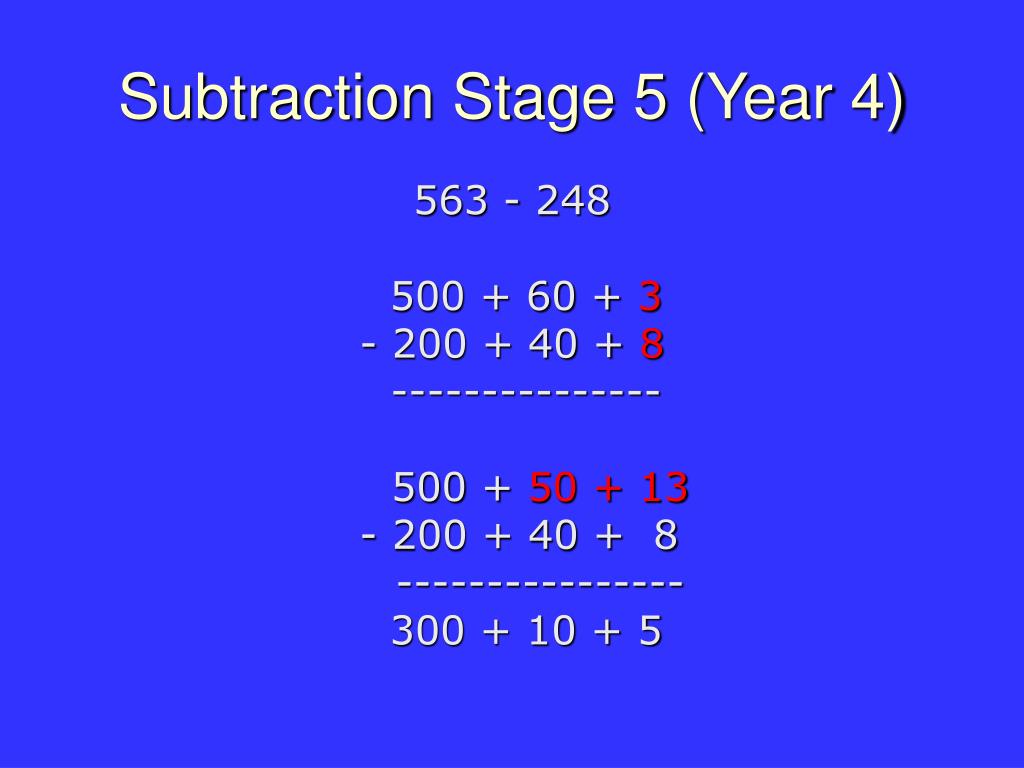 Subtraction Stage 5 (Year 4)

563 - 248

500 + 60 + 3
- 200 + 40 + 8
--------------

500 + 50 + 13
- 200 + 40 + 8
---------------
300 + 10 + 5